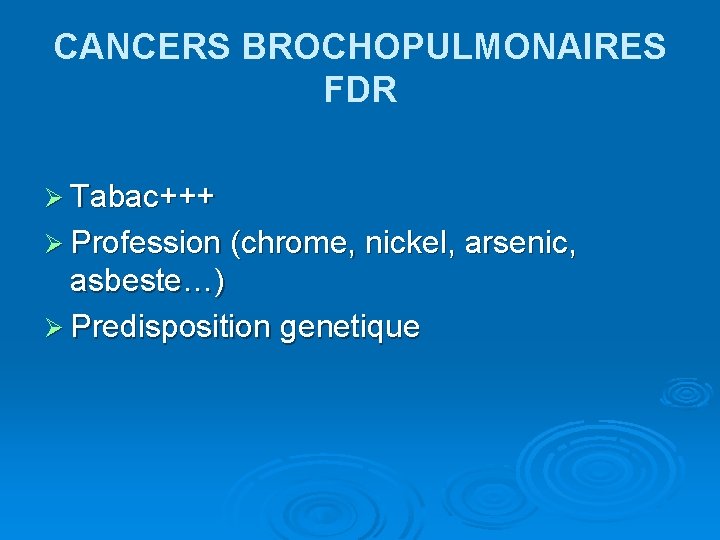 CANCERS BROCHOPULMONAIRES
FDR

➢ Tabac+++
➢ Profession (chrome, nickel, arsenic, asbeste…)
➢ Predisposition genetique